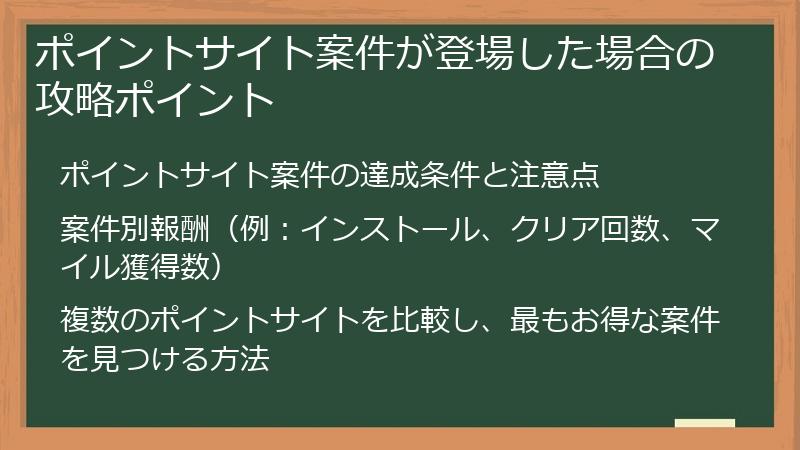 ポイントサイト案件が登場した場合の攻略ポイント

ポイントサイト案件の達成条件と注意点

案件別報酬（例：インストール、クリア回数、マイル獲得数）

複数のポイントサイトを比較し、最もお得な案件を見つける方法